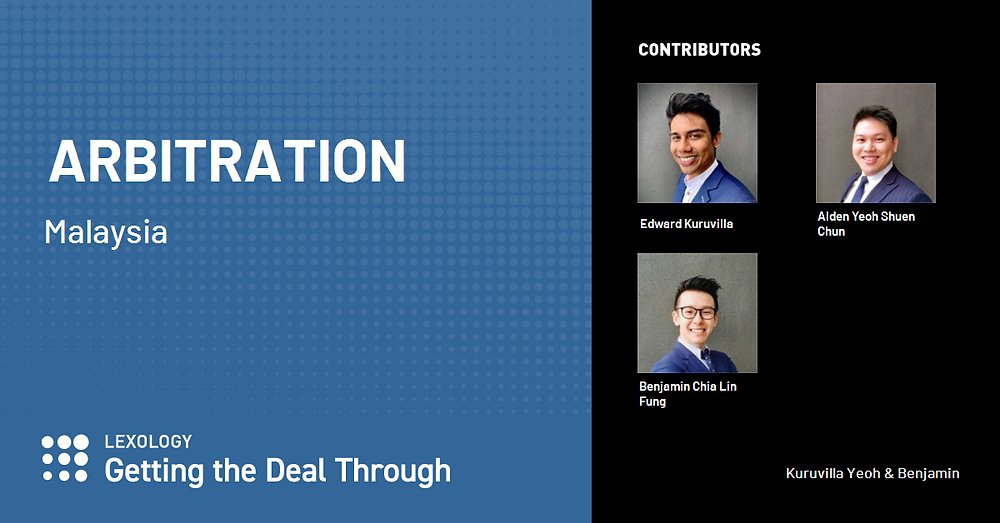 ARBITRATION

Malaysia

LEXOLOGY
Getting the Deal Through

CONTRIBUTORS

Edward Kuruvilla

Alden Yeoh Shuen Chun

Benjamin Chia Lin Fung

Kuruvilla Yeoh & Benjamin